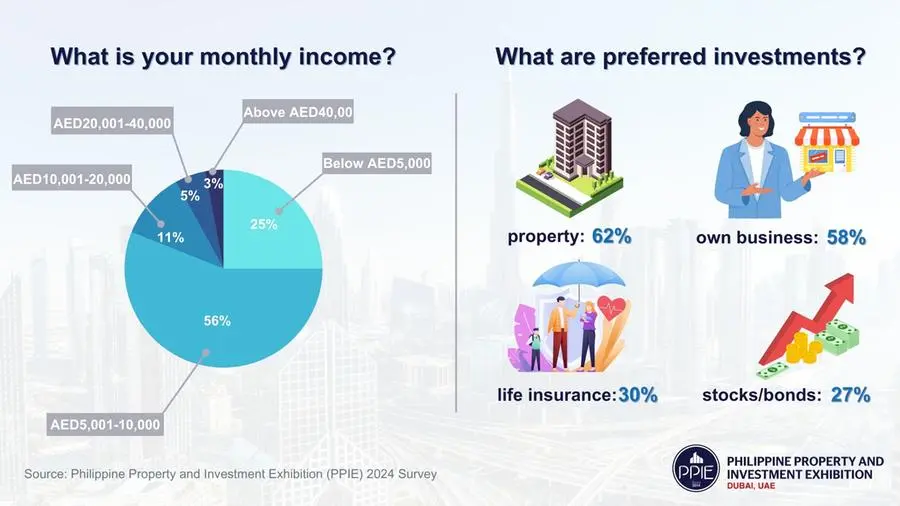 What is your monthly income?

AED20,001-40,000
Above AED40,00
AED10,001-20,000
Below AED5,000
5%
3%
11%
25%
56%
AED5,001-10,000

What are preferred investments?

property: 62%
own business: 58%
life insurance: 30%
stocks/bonds: 27%

Source: Philippine Property and Investment Exhibition (PPIE) 2024 Survey

PPIE
PHILIPPINE PROPERTY AND INVESTMENT EXHIBITION
DUBAI, UAE